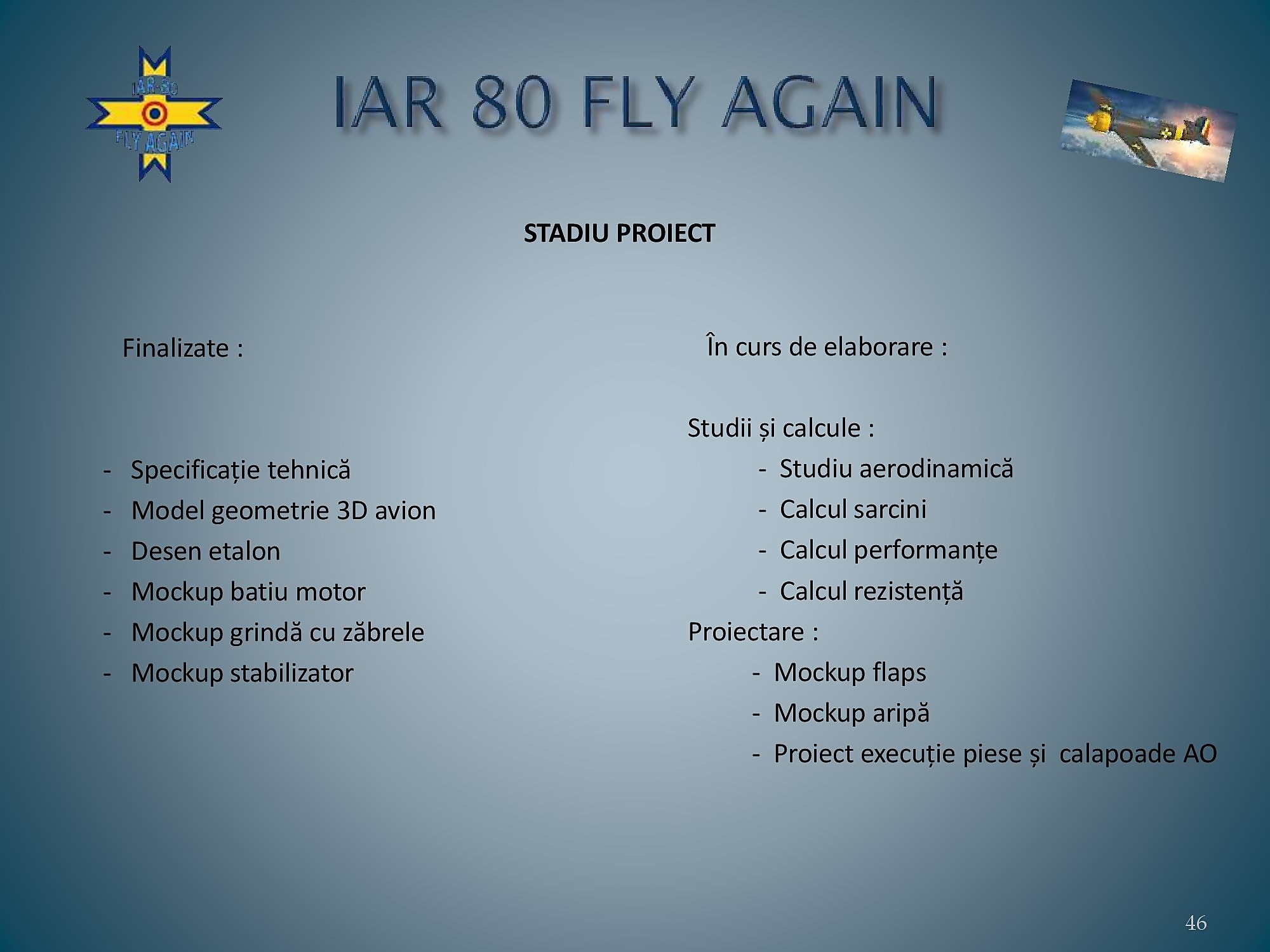 IAR-80
FLY AGAIN

IAR 80 FLY AGAIN

STADIU PROIECT

Finalizate :

- Specificație tehnică
- Model geometrie 3D avion
- Desen etalon
- Mockup batiu motor
- Mockup grindă cu zăbrele
- Mockup stabilizator

În curs de elaborare :

Studii și calcule :
- Studiu aerodinamică
- Calcul sarcini
- Calcul performanțe
- Calcul rezistență

Proiectare :
- Mockup flaps
- Mockup aripă
- Proiect execuție piese și calapoade AO

46